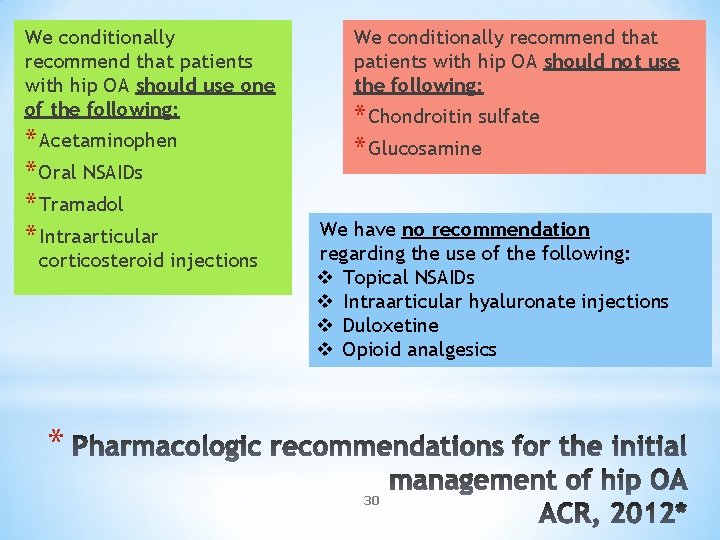 We conditionally recommend that patients with hip OA should use one of the following:
* Acetaminophen
* Oral NSAIDs
* Tramadol
* Intraarticular corticosteroid injections

We conditionally recommend that patients with hip OA should not use the following:
* Chondroitin sulfate
* Glucosamine

We have no recommendation regarding the use of the following:
❖ Topical NSAIDs
❖ Intraarticular hyaluronate injections
❖ Duloxetine
❖ Opioid analgesics

* Pharmacologic recommendations for the initial management of hip OA ACR, 2012*

30